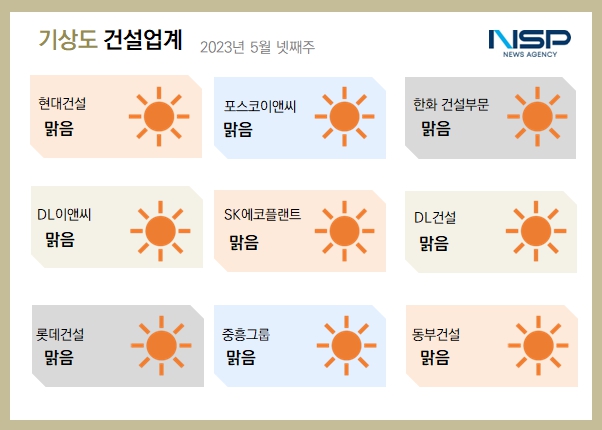 기상도 건설업계 2023년 5월 넷째주

NSP
NEWS AGENCY

현대건설
맑음

포스코이앤씨
맑음

한화 건설부문
맑음

DL이앤씨
맑음

SK에코플랜트
맑음

DL건설
맑음

롯데건설
맑음

중흥그룹
맑음

동부건설
맑음